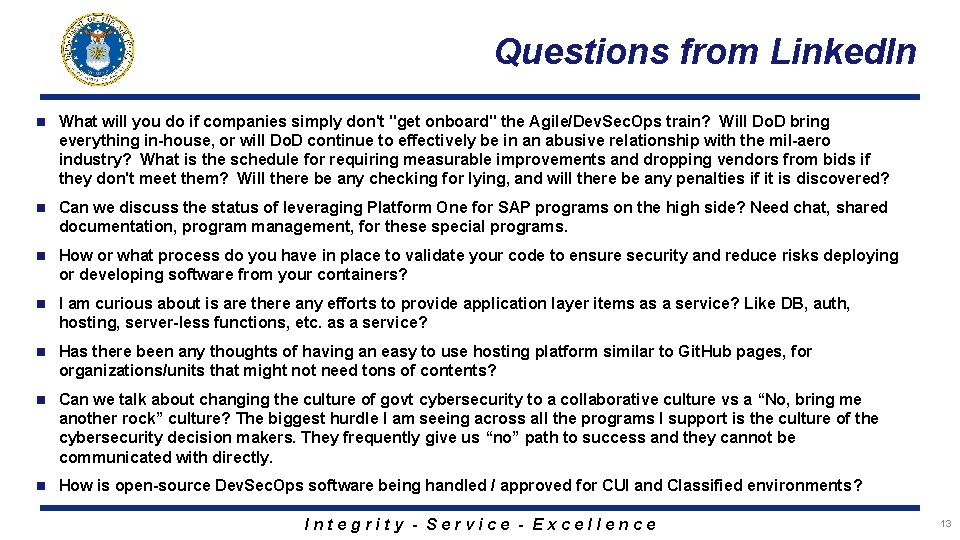 Questions from LinkedIn

What will you do if companies simply don't "get onboard" the Agile/DevSecOps train? Will DoD bring everything in-house, or will DoD continue to effectively be in an abusive relationship with the mil-aero industry? What is the schedule for requiring measurable improvements and dropping vendors from bids if they don't meet them? Will there be any checking for lying, and will there be any penalties if it is discovered?

Can we discuss the status of leveraging Platform One for SAP programs on the high side? Need chat, shared documentation, program management, for these special programs.

How or what process do you have in place to validate your code to ensure security and reduce risks deploying or developing software from your containers?

I am curious about is are there any efforts to provide application layer items as a service? Like DB, auth, hosting, server-less functions, etc. as a service?

Has there been any thoughts of having an easy to use hosting platform similar to GitHub pages, for organizations/units that might not need tons of contents?

Can we talk about changing the culture of govt cybersecurity to a collaborative culture vs a “No, bring me another rock” culture? The biggest hurdle I am seeing across all the programs I support is the culture of the cybersecurity decision makers. They frequently give us “no” path to success and they cannot be communicated with directly.

How is open-source DevSecOps software being handled / approved for CUI and Classified environments?

Integrity - Service - Excellence

13